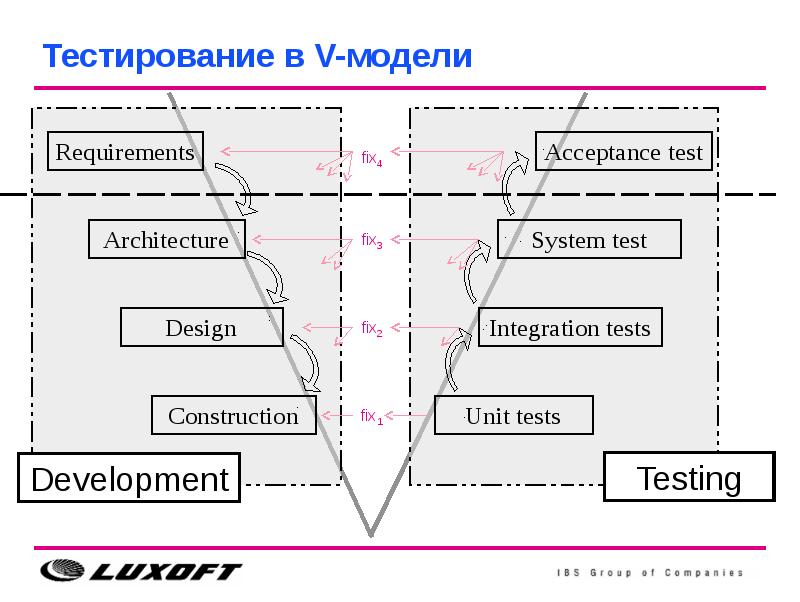 Тестирование в V-модели

Requirements

$fix_4$

Acceptance test

Architecture

$fix_3$

System test

Design

$fix_2$

Integration tests

Construction

$fix_1$

Unit tests

Development

Testing

LUXOFT

IBS Group of Companies